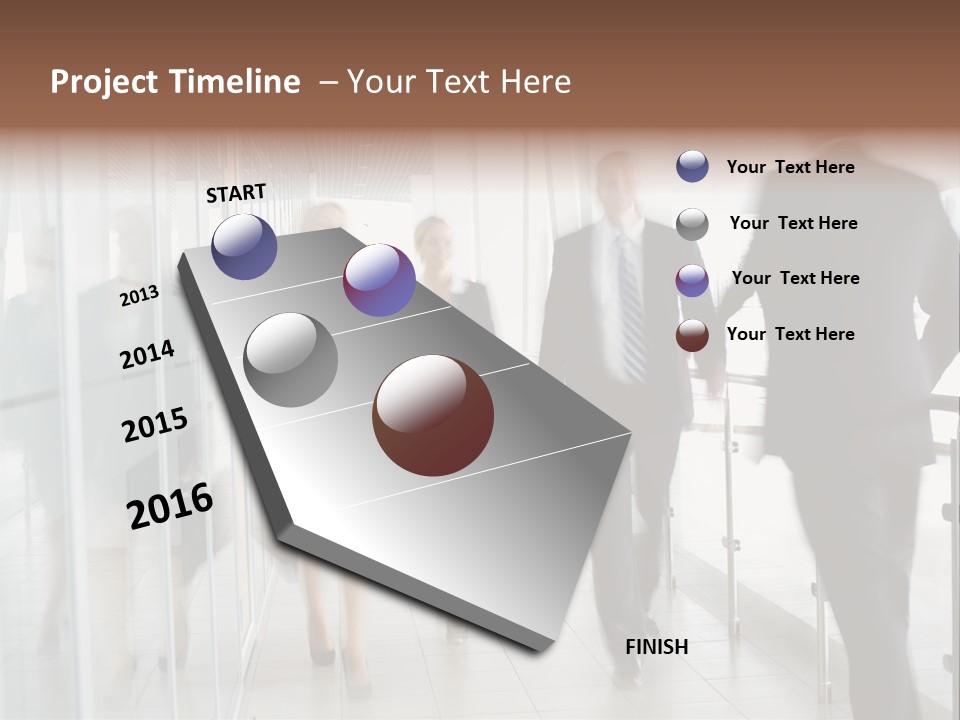 Project Timeline – Your Text Here

START

2013

2014

2015

2016

FINISH

Your Text Here

Your Text Here

Your Text Here

Your Text Here